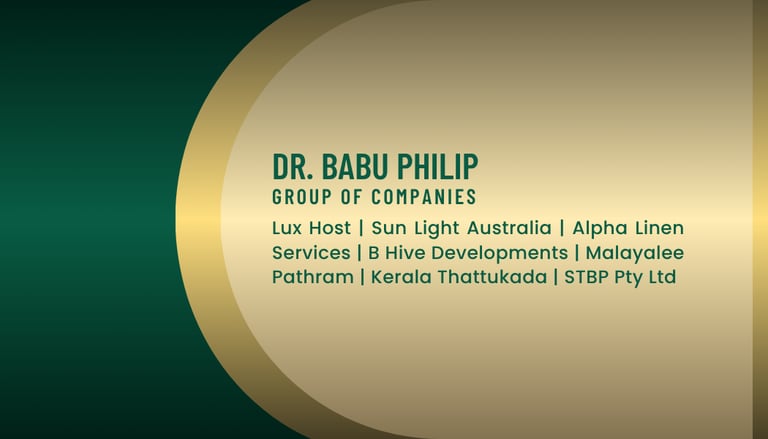 DR. BABU PHILIP
GROUP OF COMPANIES

Lux Host | Sun Light Australia | Alpha Linen Services | B Hive Developments | Malayalee Pathram | Kerala Thattukada | STBP Pty Ltd